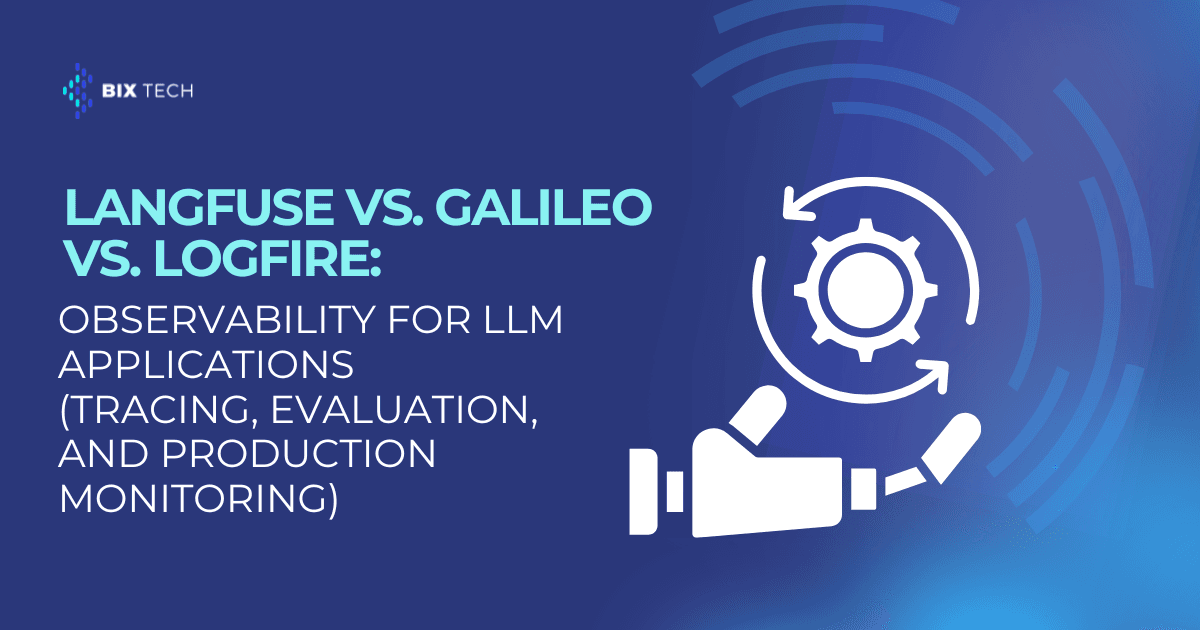 BIX TECH

LANGFUSE VS. GALILEO VS. LOGFIRE:

OBSERVABILITY FOR LLM APPLICATIONS (TRACING, EVALUATION, AND PRODUCTION MONITORING)